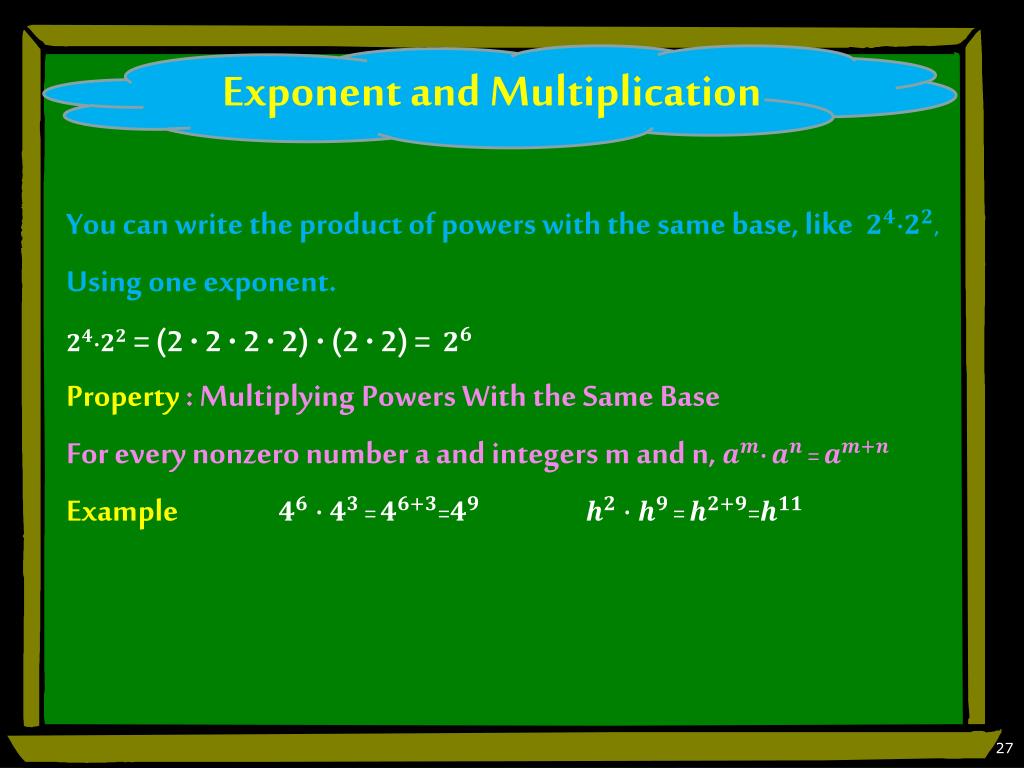 Exponent and Multiplication

You can write the product of powers with the same base, like $2^4 \cdot 2^2$,

Using one exponent.

$2^4 \cdot 2^2 = (2 \cdot 2 \cdot 2 \cdot 2) \cdot (2 \cdot 2) = 2^6$

Property : Multiplying Powers With the Same Base

For every nonzero number a and integers m and n, $a^m \cdot a^n = a^{m+n}$

Example $4^6 \cdot 4^3 = 4^{6+3} = 4^9$ $h^2 \cdot h^9 = h^{2+9} = h^{11}$

27